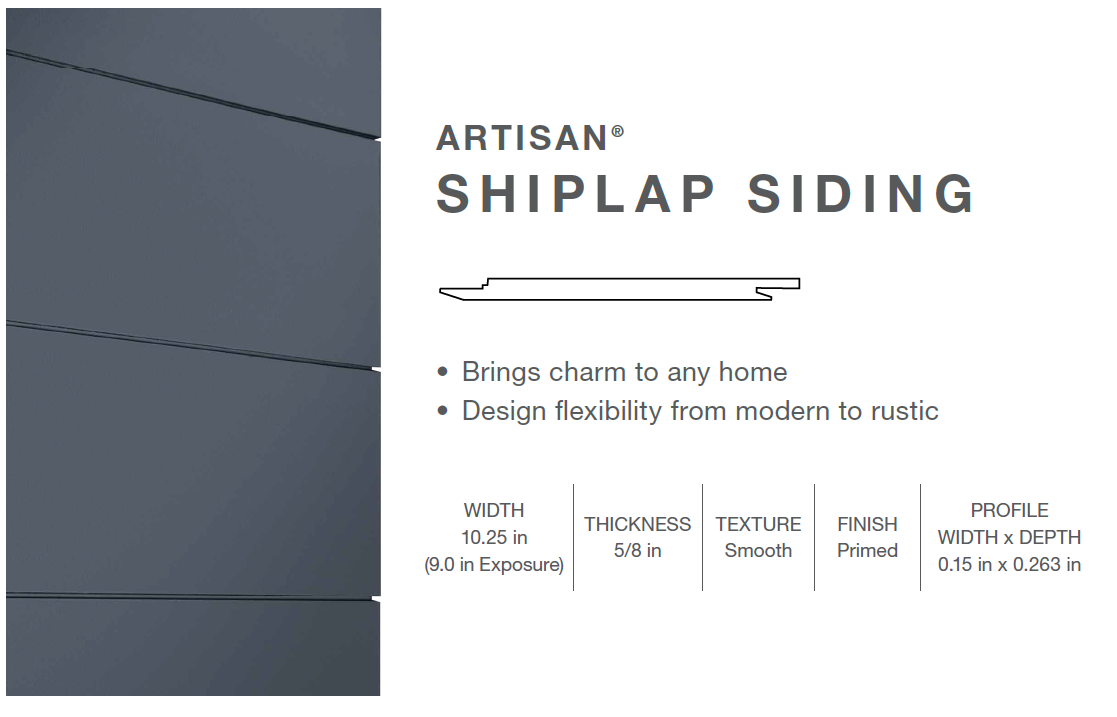 ARTISAN®
SHIPLAP SIDING

• Brings charm to any home
• Design flexibility from modern to rustic

| WIDTH 10.25 in (9.0 in Exposure) | THICKNESS 5/8 in | TEXTURE Smooth | FINISH Primed | PROFILE WIDTH x DEPTH 0.15 in x 0.263 in |
|---|---|---|---|---|